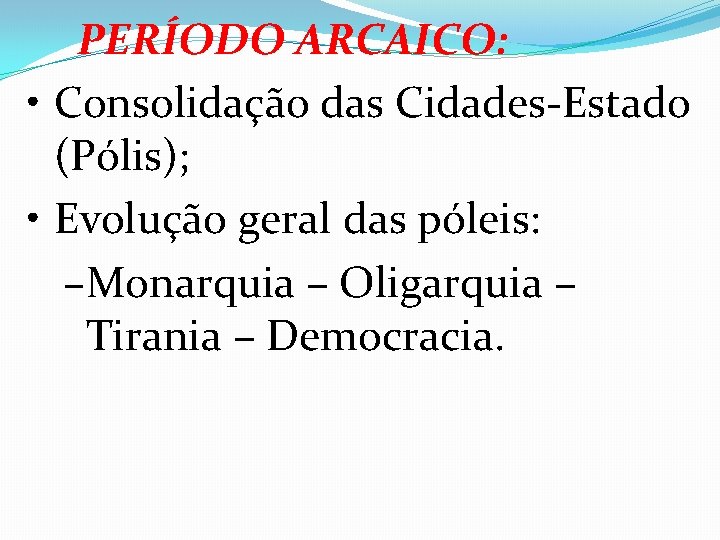 PERÍODO ARCAICO:

• Consolidação das Cidades-Estado (Pólis);

• Evolução geral das póleis:

–Monarquia – Oligarquia – Tirania – Democracia.